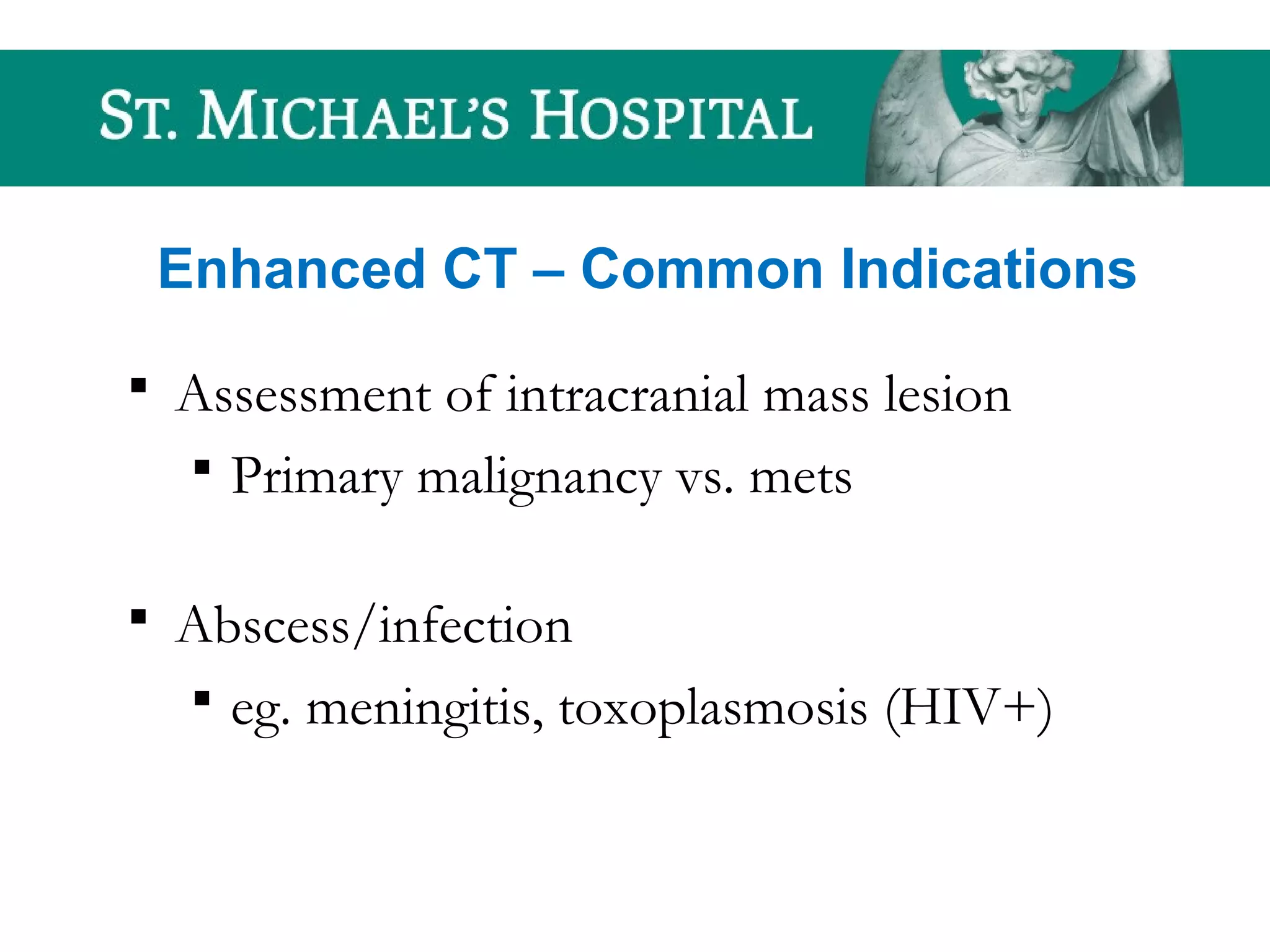 ST. MICHAEL'S HOSPITAL

Enhanced CT – Common Indications

▪ Assessment of intracranial mass lesion
  ▪ Primary malignancy vs. mets

▪ Abscess/infection
  ▪ eg. meningitis, toxoplasmosis (HIV+)